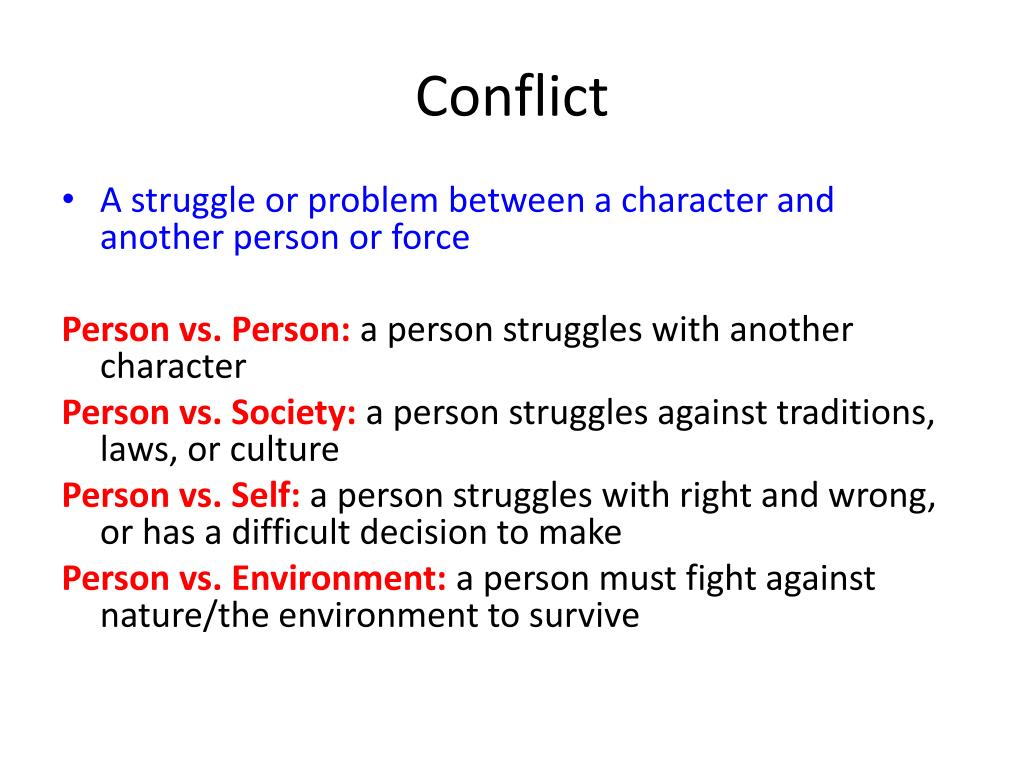 Conflict

• A struggle or problem between a character and another person or force

Person vs. Person: a person struggles with another character

Person vs. Society: a person struggles against traditions, laws, or culture

Person vs. Self: a person struggles with right and wrong, or has a difficult decision to make

Person vs. Environment: a person must fight against nature/the environment to survive